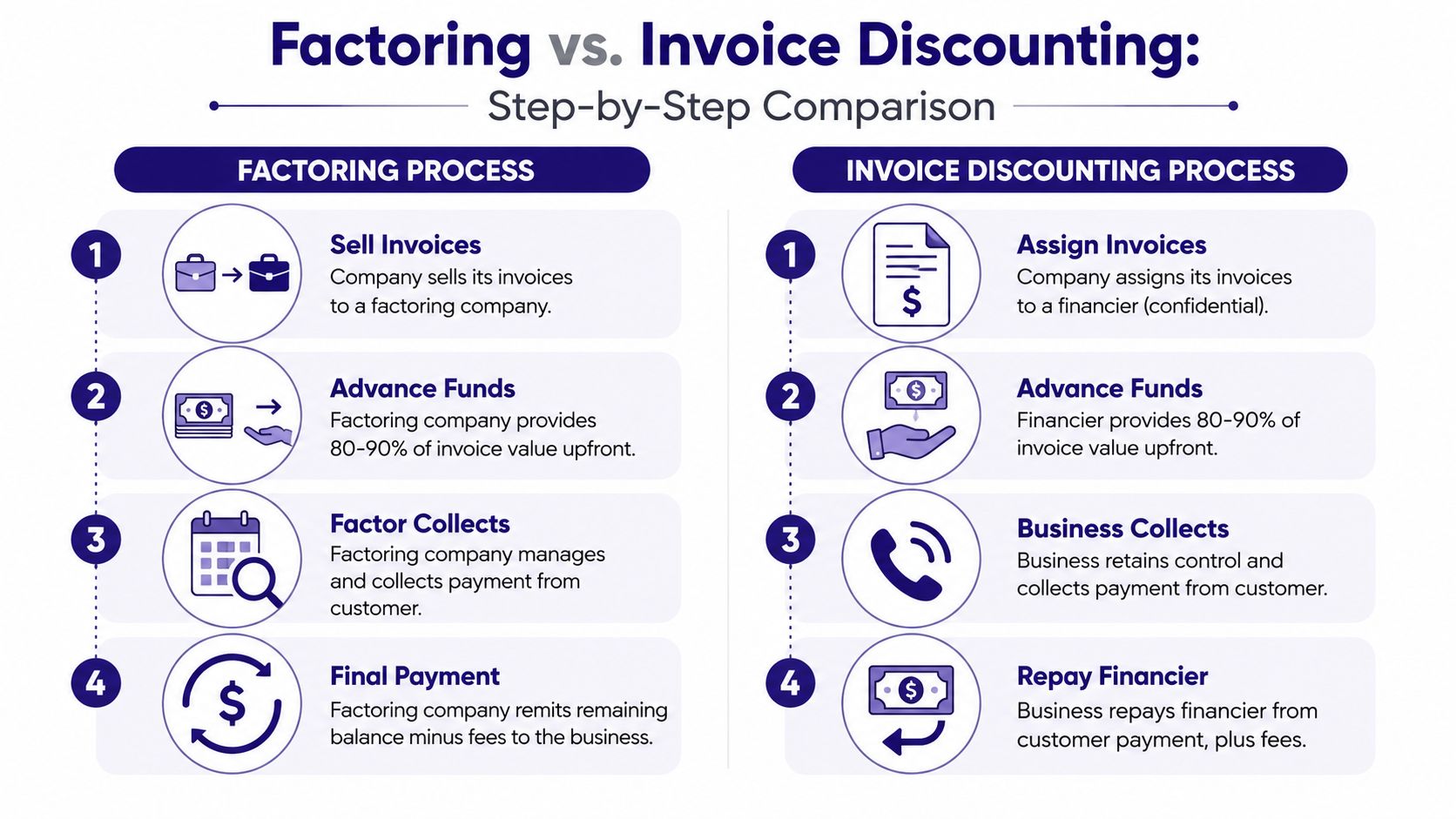 Factoring vs. Invoice Discounting:

Step-by-Step Comparison

FACTORING PROCESS

1

Sell Invoices

Company sells its invoices to a factoring company.

2

Advance Funds

Factoring company provides 80-90% of invoice value upfront.

3

Factor Collects

Factoring company manages and collects payment from customer.

4

Final Payment

Factoring company remits remaining balance minus fees to the business.

INVOICE DISCOUNTING PROCESS

1

Assign Invoices

Company assigns its invoices to a financier (confidential).

2

Advance Funds

Financier provides 80-90% of invoice value upfront.

3

Business Collects

Business retains control and collects payment from customer.

4

Repay Financier

Business repays financier from customer payment, plus fees.